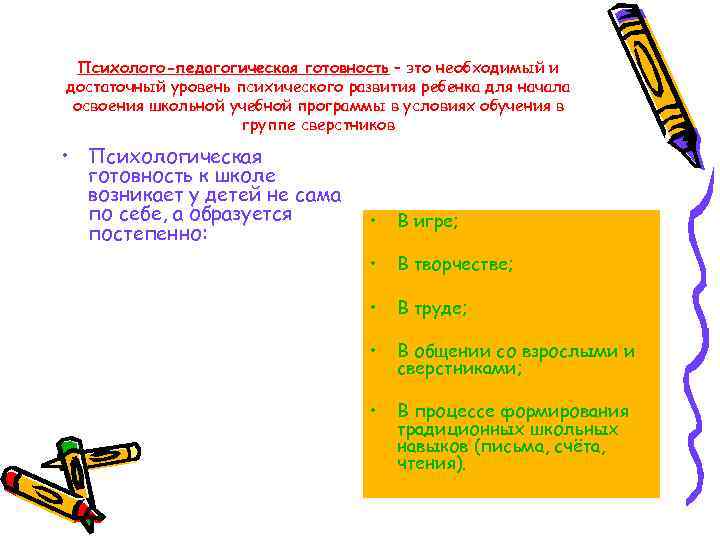 Психолого-педагогическая готовность – это необходимый и достаточный уровень психического развития ребенка для начала освоения школьной учебной программы в условиях обучения в группе сверстников

• Психологическая готовность к школе возникает у детей не сама по себе, а образуется постепенно:

• В игре;
• В творчестве;
• В труде;
• В общении со взрослыми и сверстниками;
• В процессе формирования традиционных школьных навыков (письма, счёта, чтения).